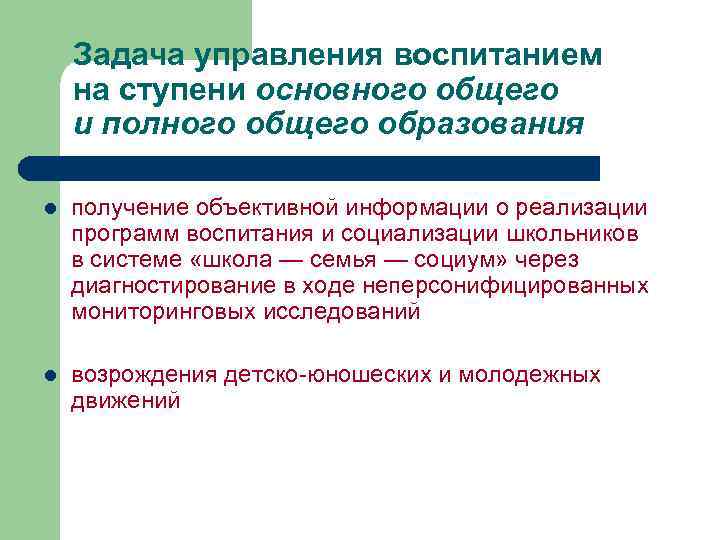 Задача управления воспитанием на ступени основного общего и полного общего образования

- получение объективной информации о реализации программ воспитания и социализации школьников в системе «школа — семья — социум» через диагностирование в ходе неперсонифицированных мониторинговых исследований
- возрождения детско-юношеских и молодежных движений